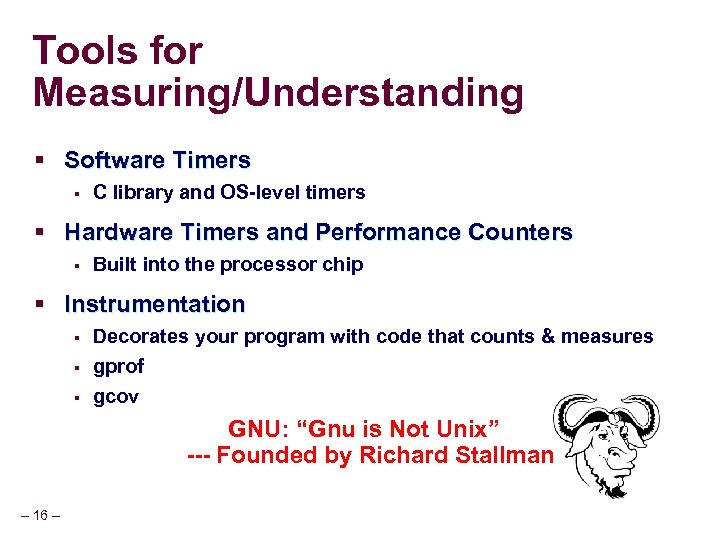 Tools for Measuring/Understanding

▪ Software Timers
▪ C library and OS-level timers

▪ Hardware Timers and Performance Counters
▪ Built into the processor chip

▪ Instrumentation
▪ Decorates your program with code that counts & measures
▪ gprof
▪ gcov

GNU: “Gnu is Not Unix”
--- Founded by Richard Stallman

– 16 –